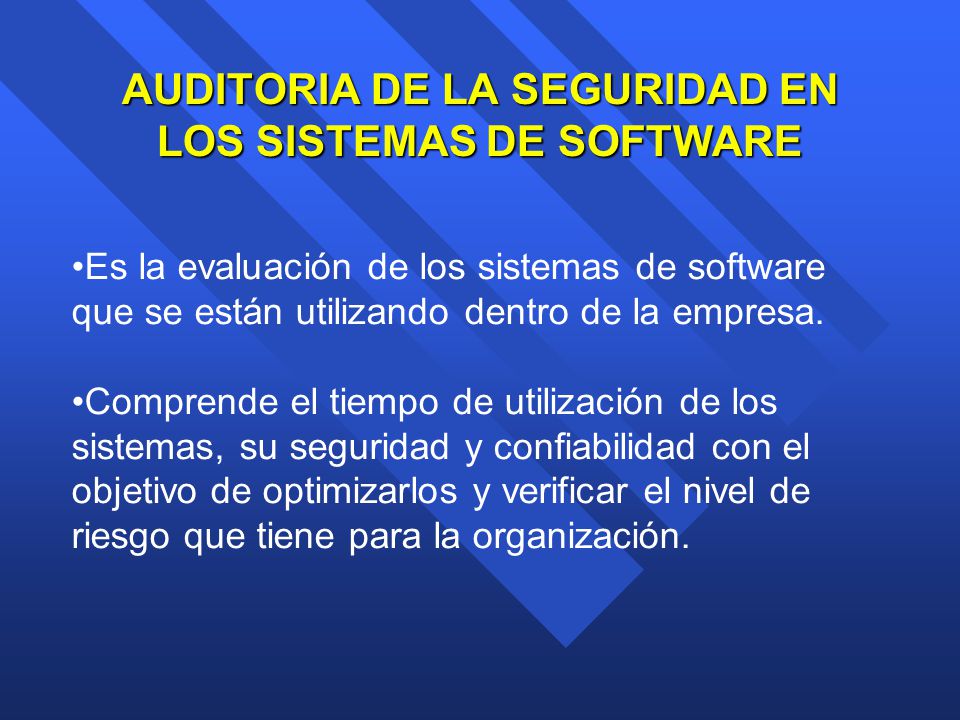 AUDITORIA DE LA SEGURIDAD EN LOS SISTEMAS DE SOFTWARE

•Es la evaluación de los sistemas de software que se están utilizando dentro de la empresa.

•Comprende el tiempo de utilización de los sistemas, su seguridad y confiabilidad con el objetivo de optimizarlos y verificar el nivel de riesgo que tiene para la organización.